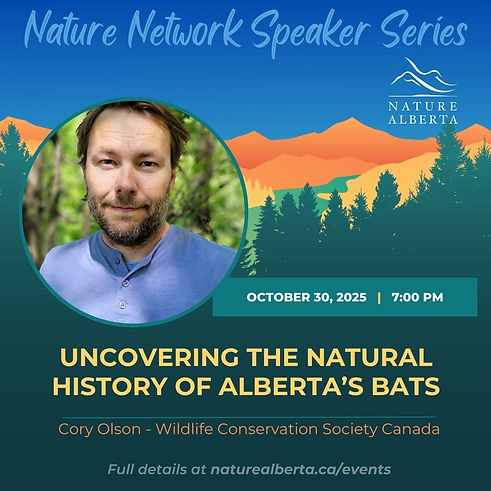 Nature Network Speaker Series

NATURE ALBERTA

OCTOBER 30, 2025 | 7:00 PM

UNCOVERING THE NATURAL HISTORY OF ALBERTA'S BATS

Cory Olson - Wildlife Conservation Society Canada

Full details at naturealberta.ca/events